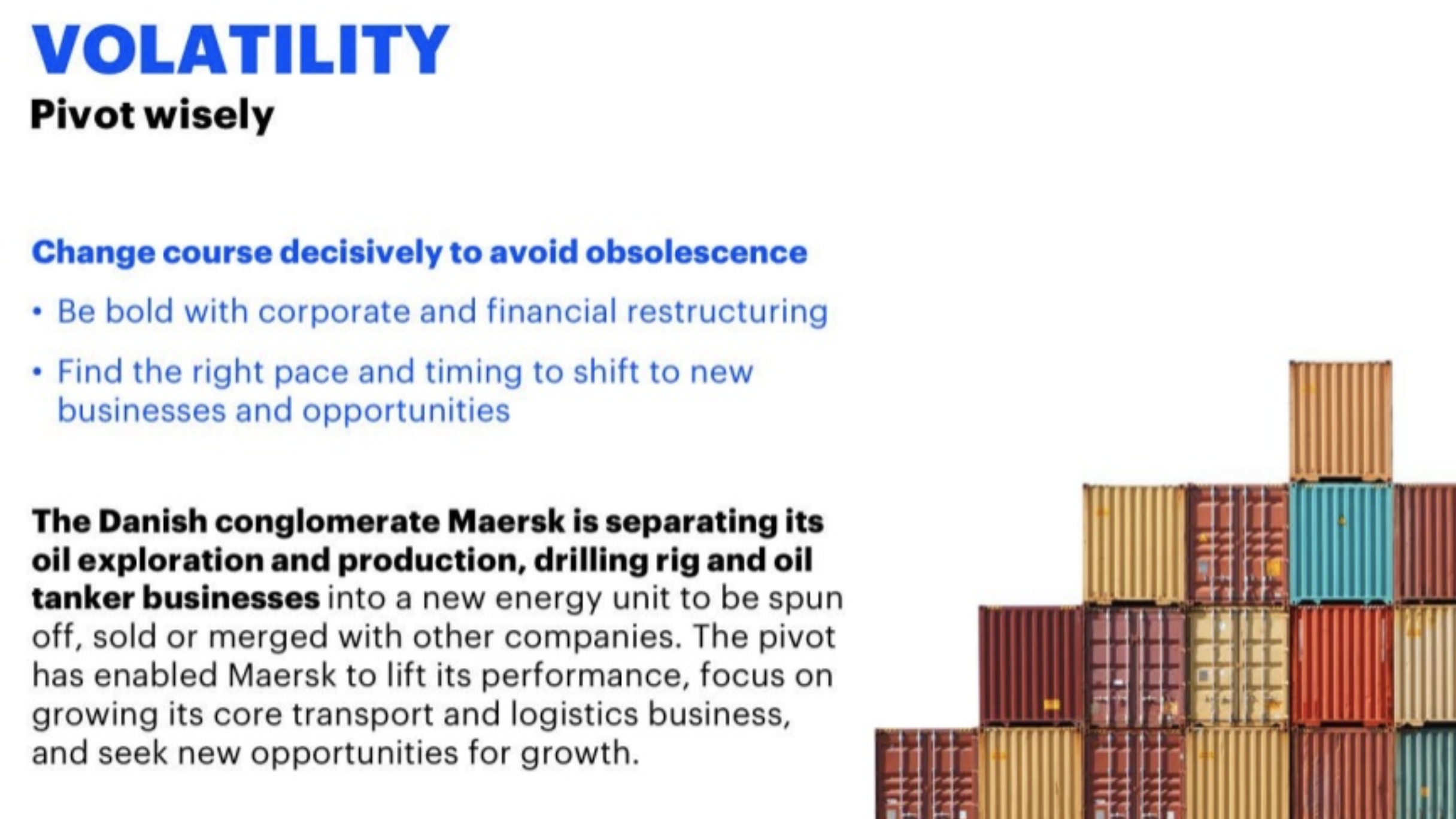 VOLATILITY
Pivot wisely

Change course decisively to avoid obsolescence

• Be bold with corporate and financial restructuring
• Find the right pace and timing to shift to new businesses and opportunities

The Danish conglomerate Maersk is separating its oil exploration and production, drilling rig and oil tanker businesses into a new energy unit to be spun off, sold or merged with other companies. The pivot has enabled Maersk to lift its performance, focus on growing its core transport and logistics business, and seek new opportunities for growth.